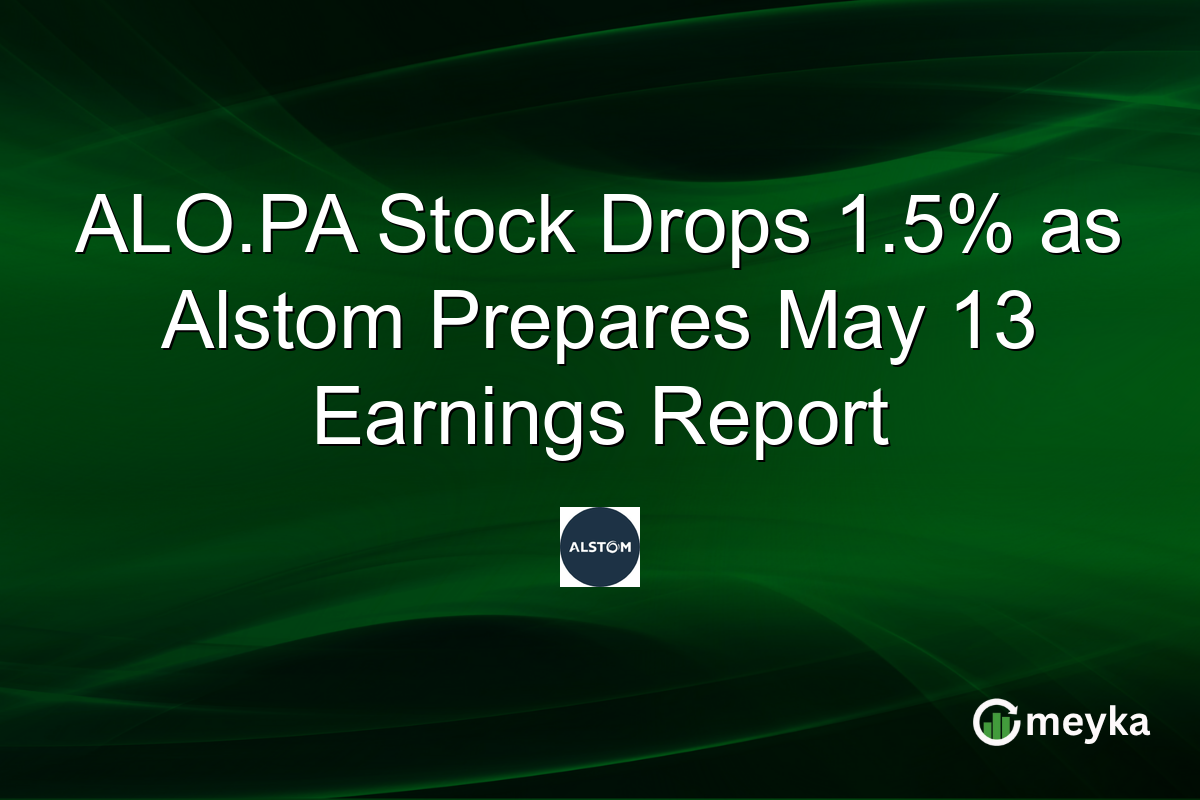 ALO.PA Stock Drops 1.5% as Alstom Prepares May 13 Earnings Report

ALSTOM

meyka